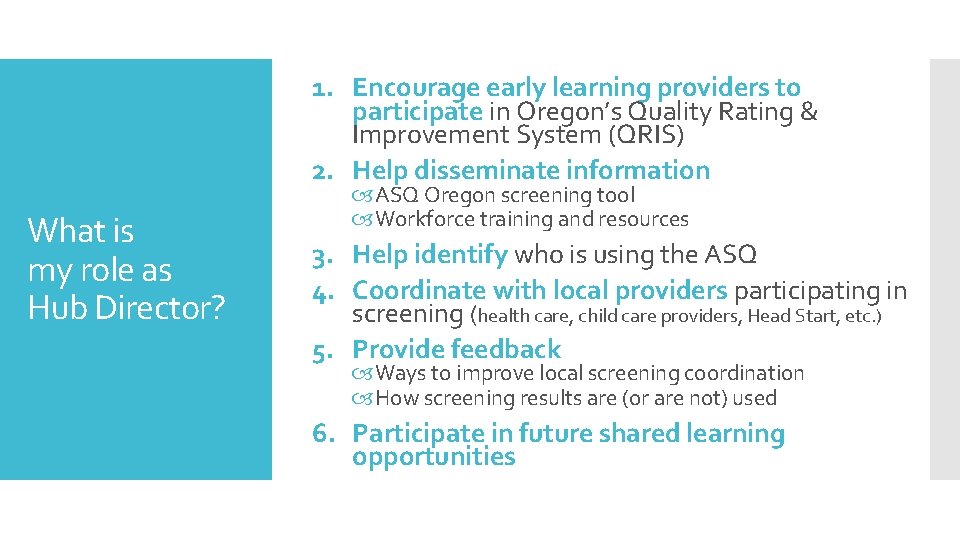 What is my role as Hub Director?

1. Encourage early learning providers to participate in Oregon's Quality Rating & Improvement System (QRIS)
2. Help disseminate information
ASQ Oregon screening tool
Workforce training and resources
3. Help identify who is using the ASQ
4. Coordinate with local providers participating in screening (health care, child care providers, Head Start, etc.)
5. Provide feedback
Ways to improve local screening coordination
How screening results are (or are not) used
6. Participate in future shared learning opportunities